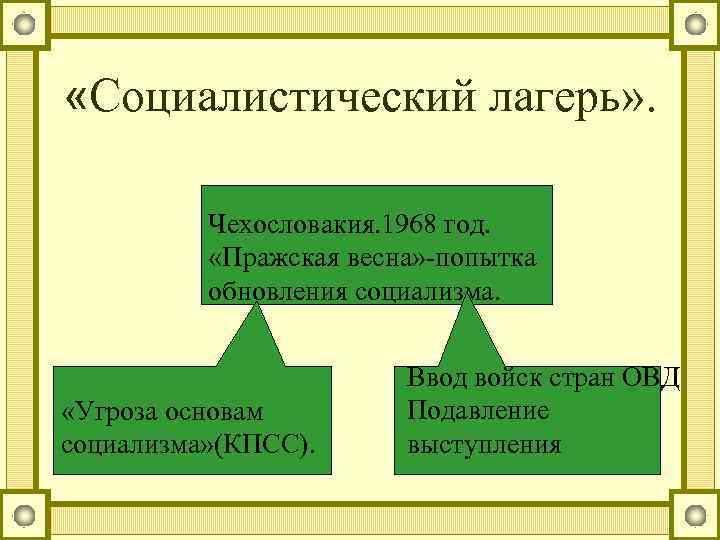 «Социалистический лагерь».

Чехословакия.1968 год. «Пражская весна»-попытка обновления социализма.

«Угроза основам социализма»(КПСС).

Ввод войск стран ОВД Подавление выступления